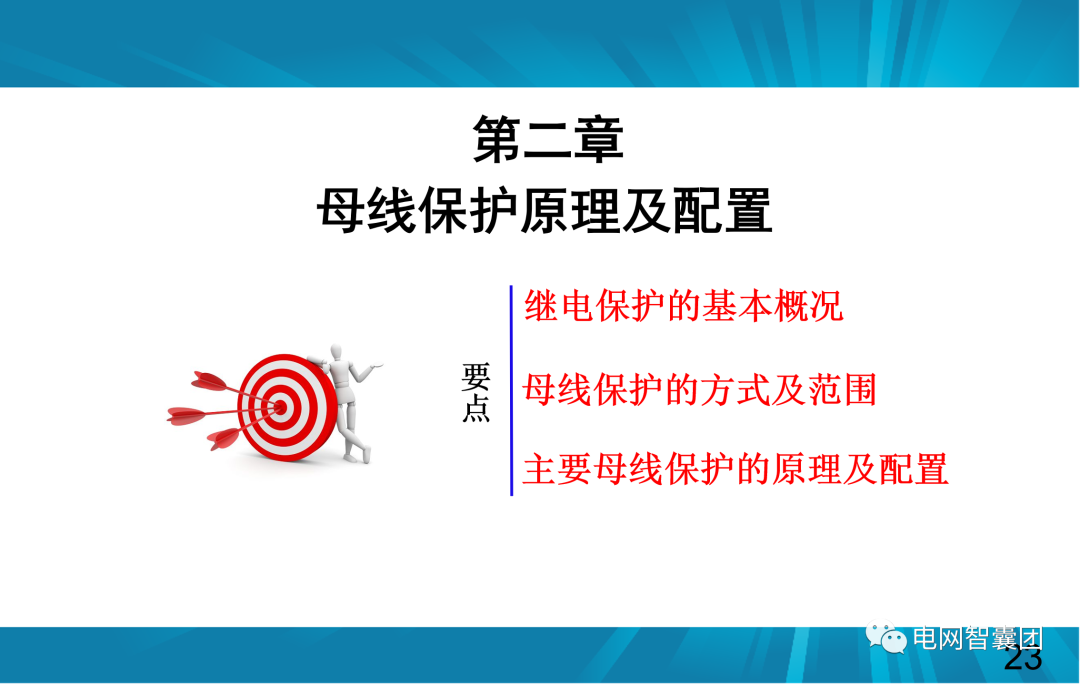 第二章
母线保护原理及配置

要点

继电保护的基本概况

母线保护的方式及范围

主要母线保护的原理及配置

电网智囊团

23